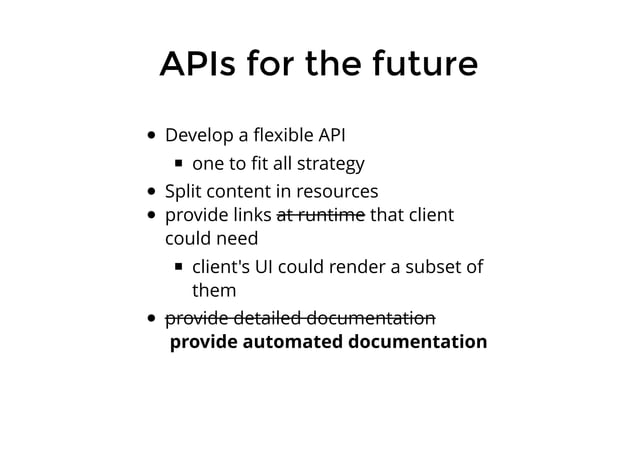 APIs for the future

- Develop a flexible API
  - one to fit all strategy
- Split content in resources
- provide links ~~at runtime~~ that client could need
  - client's UI could render a subset of them
- ~~provide detailed documentation~~ **provide automated documentation**